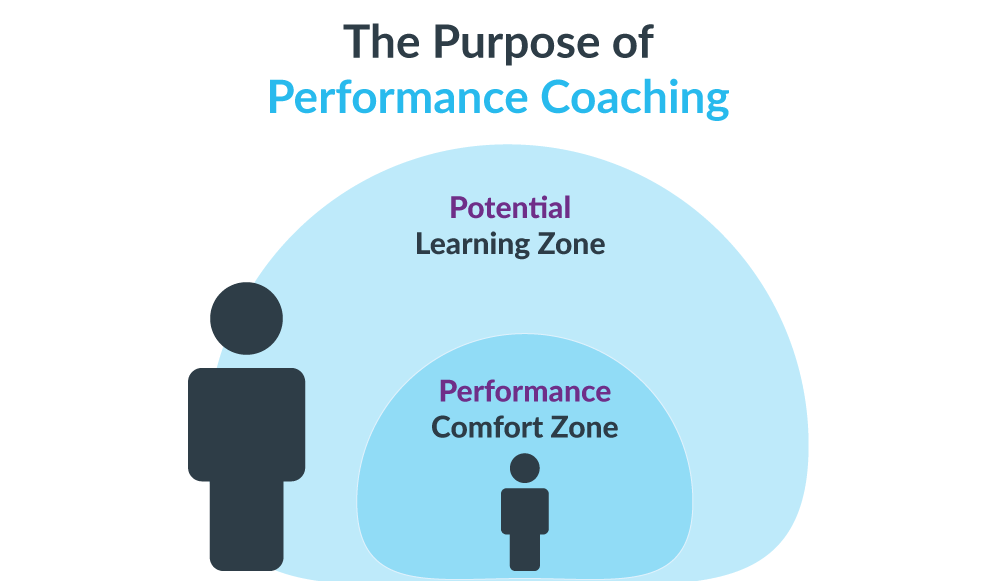 The Purpose of
Performance Coaching

Potential
Learning Zone

Performance
Comfort Zone